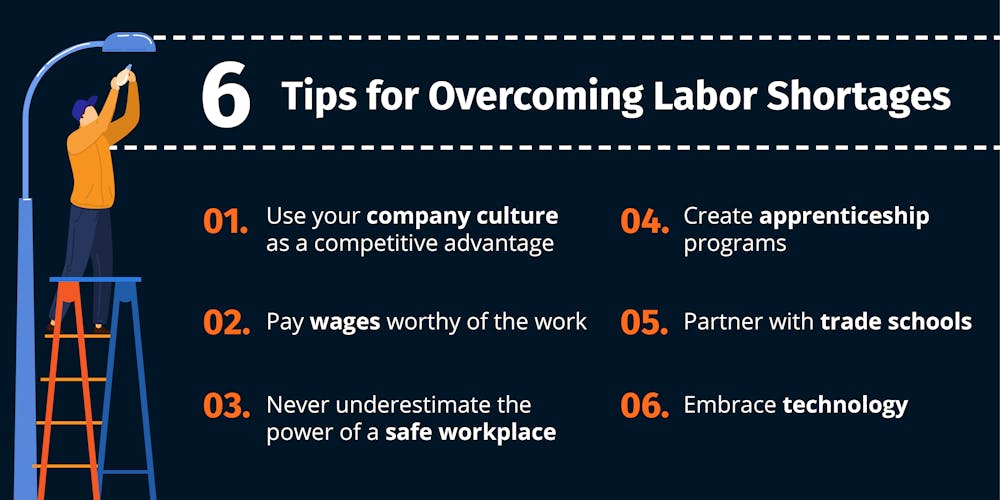 6 Tips for Overcoming Labor Shortages

01. Use your company culture as a competitive advantage

02. Pay wages worthy of the work

03. Never underestimate the power of a safe workplace

04. Create apprenticeship programs

05. Partner with trade schools

06. Embrace technology